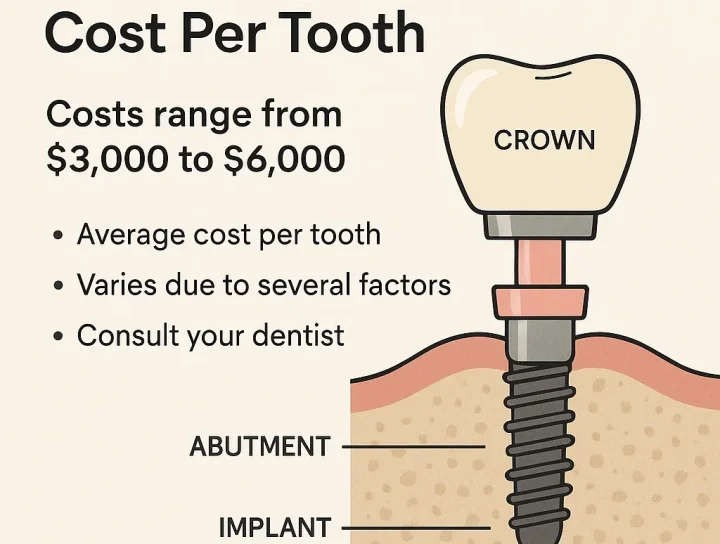 Cost Per Tooth

Costs range from \$3,000 to \$6,000

• Average cost per tooth
• Varies due to several factors
• Consult your dentist

CROWN

ABUTMENT

IMPLANT